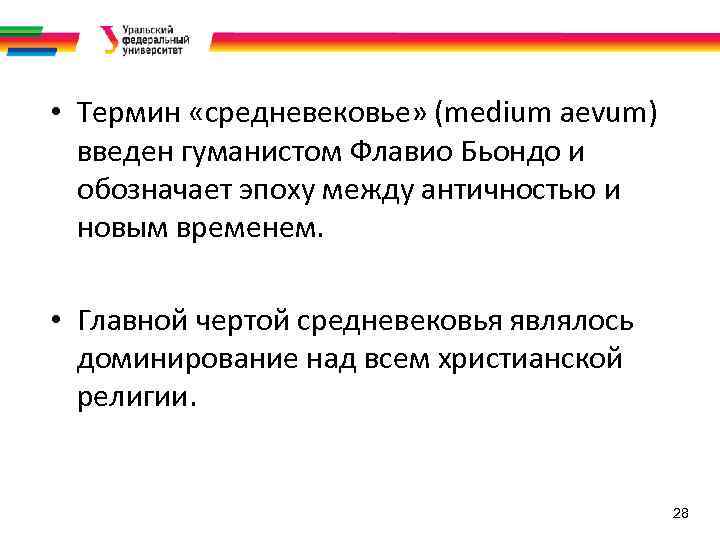 Уральский федеральный университет

• Термин «средневековье» (medium aevum) введен гуманистом Флавио Бьондо и обозначает эпоху между античностью и новым временем.

• Главной чертой средневековья являлось доминирование над всем христианской религии.

28